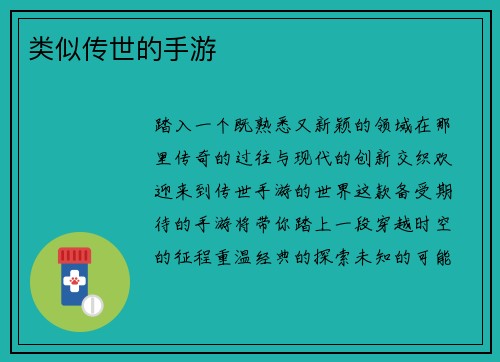 类似传世的手游

踏入一个既熟悉又新颖的领域在那里传奇的过往与现代的创新交织欢迎来到传世手游的世界这款备受期待的手游将带你踏上一段穿越时空的征程重温经典的探索未知的可能